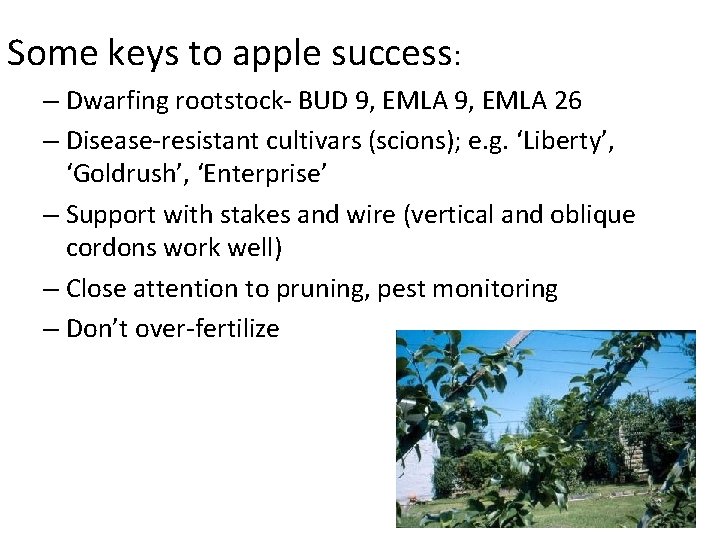 Some keys to apple success:

– Dwarfing rootstock- BUD 9, EMLA 9, EMLA 26

– Disease-resistant cultivars (scions); e.g. ‘Liberty’, ‘Goldrush’, ‘Enterprise’

– Support with stakes and wire (vertical and oblique cordons work well)

– Close attention to pruning, pest monitoring

– Don’t over-fertilize